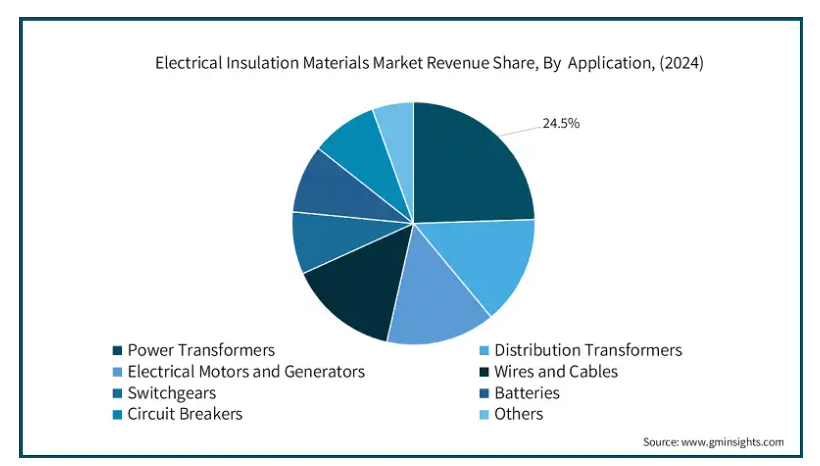 Electrical Insulation Materials Market Revenue Share, By Application, (2024)

24.5%

Power Transformers
Distribution Transformers
Electrical Motors and Generators
Wires and Cables
Switchgears
Batteries
Circuit Breakers
Others

Source: www.gminsights.com